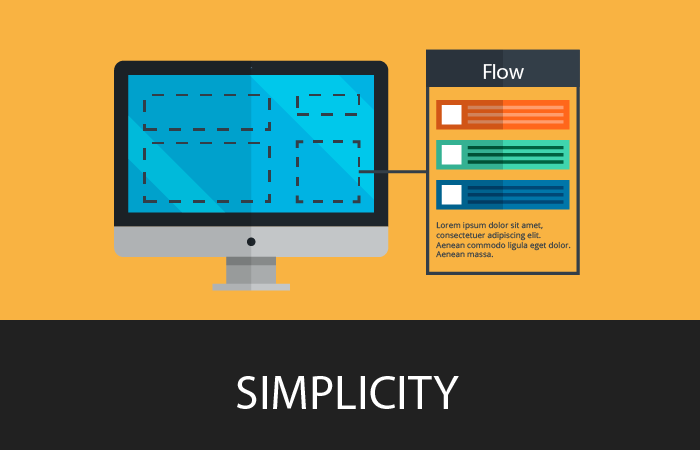 Flow

Lorem ipsum dolor sit amet, consectetuer adipiscing elit. Aenean commodo ligula eget dolor. Aenean massa.

SIMPLICITY